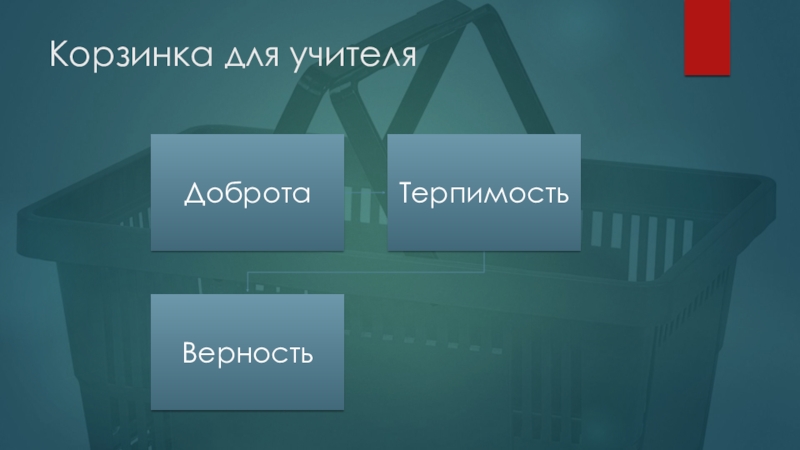 Корзинка для учителя

Доброта

Терпимость

Верность